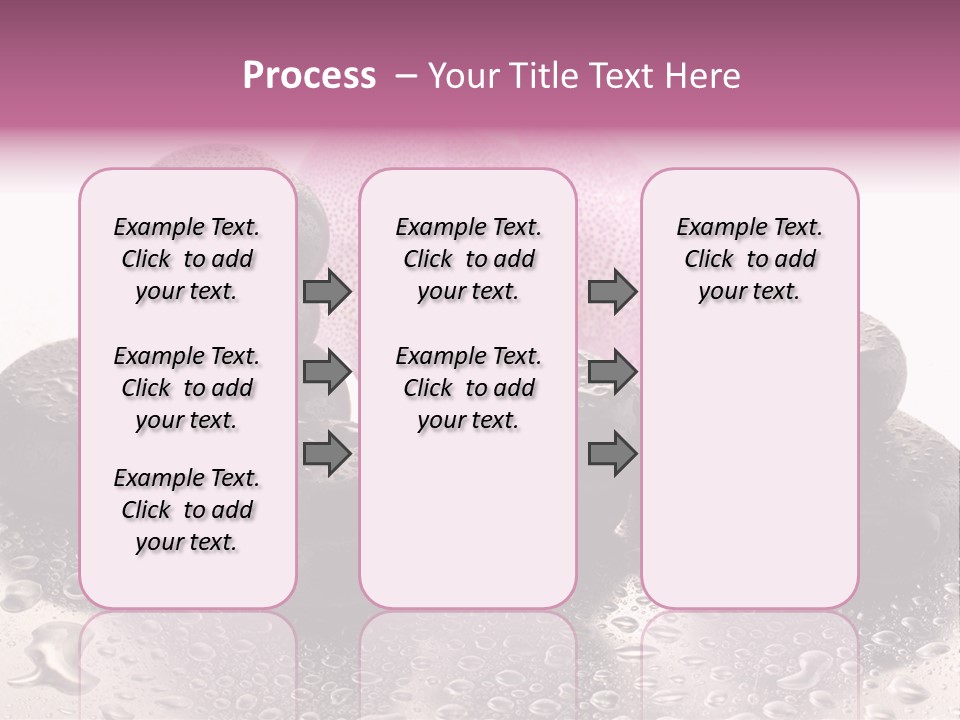 Process – Your Title Text Here

Example Text. Click to add your text.

Example Text. Click to add your text.

Example Text. Click to add your text.

Example Text. Click to add your text.

Example Text. Click to add your text.

Example Text. Click to add your text.